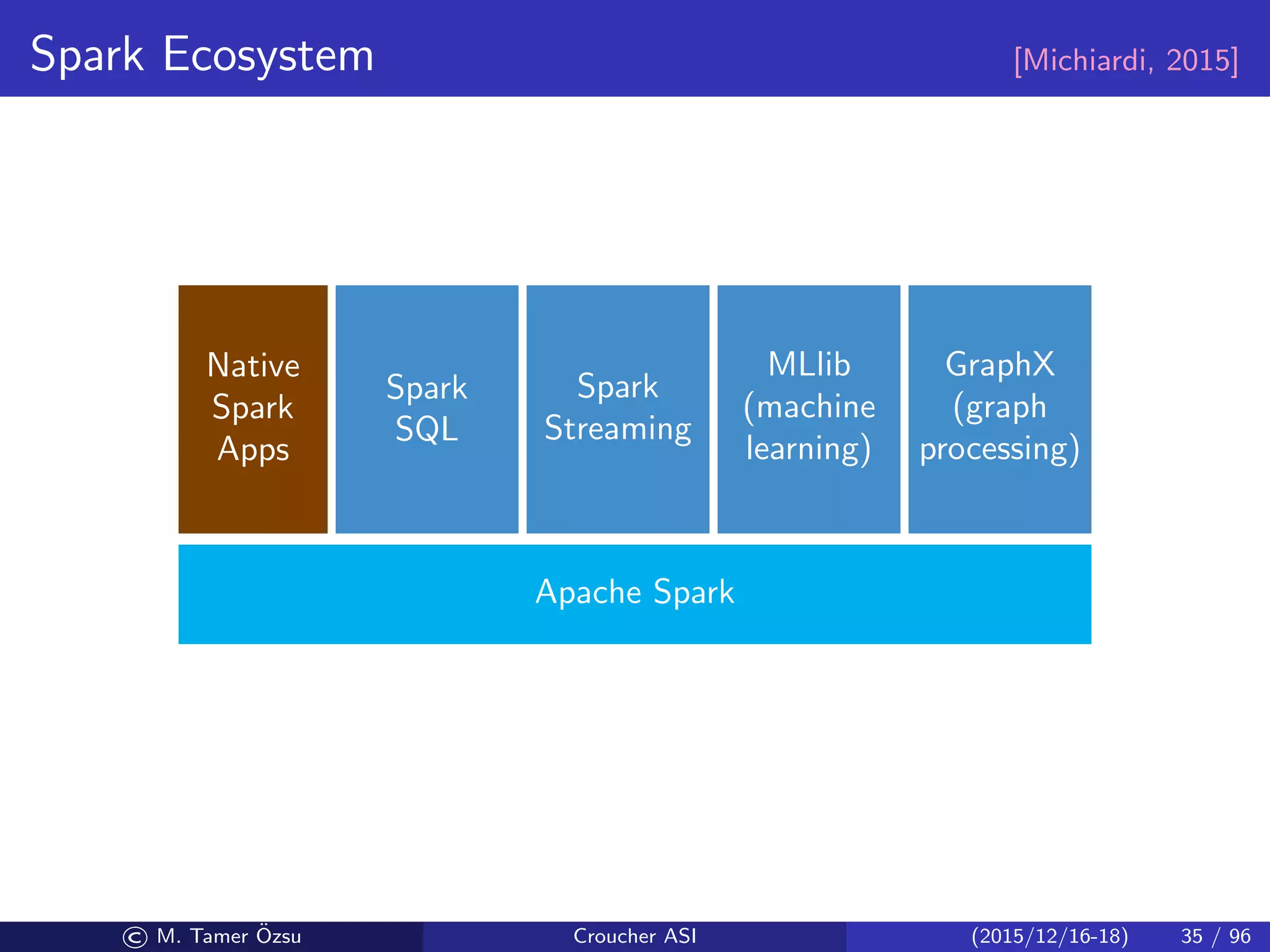 Spark Ecosystem [Michiardi, 2015]

Native Spark Apps

Spark SQL

Spark Streaming

MLlib (machine learning)

GraphX (graph processing)

Apache Spark

© M. Tamer Özsu Croucher ASI (2015/12/16-18) 35 / 96